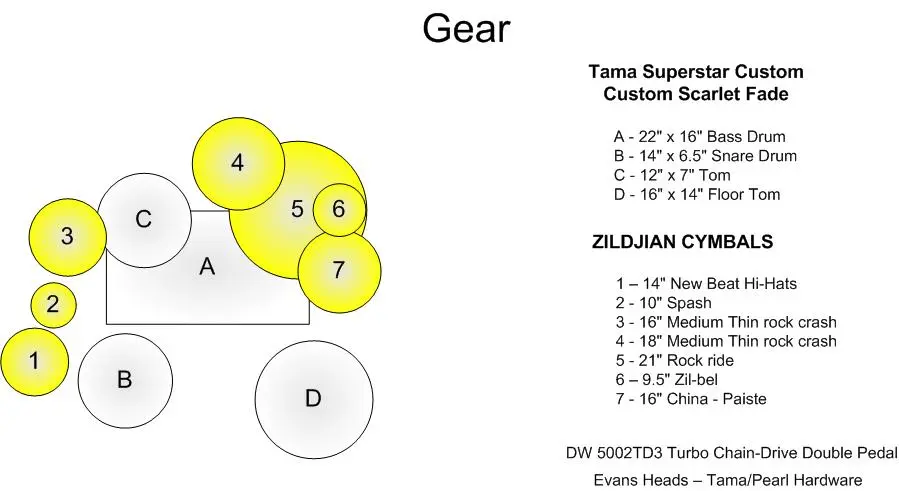 Gear

4

C

5

6

3

A

7

2

1

B

D

Tama Superstar Custom
Custom Scarlet Fade

A - 22" x 16" Bass Drum
B - 14" x 6.5" Snare Drum
C - 12" x 7" Tom
D - 16" x 14" Floor Tom

ZILDJIAN CYMBALS

1 – 14" New Beat Hi-Hats
2 - 10" Spash
3 - 16" Medium Thin rock crash
4 - 18" Medium Thin rock crash
5 - 21" Rock ride
6 – 9.5" Zil-bel
7 - 16" China - Paiste

DW 5002TD3 Turbo Chain-Drive Double Pedal

Evans Heads – Tama/Pearl Hardware